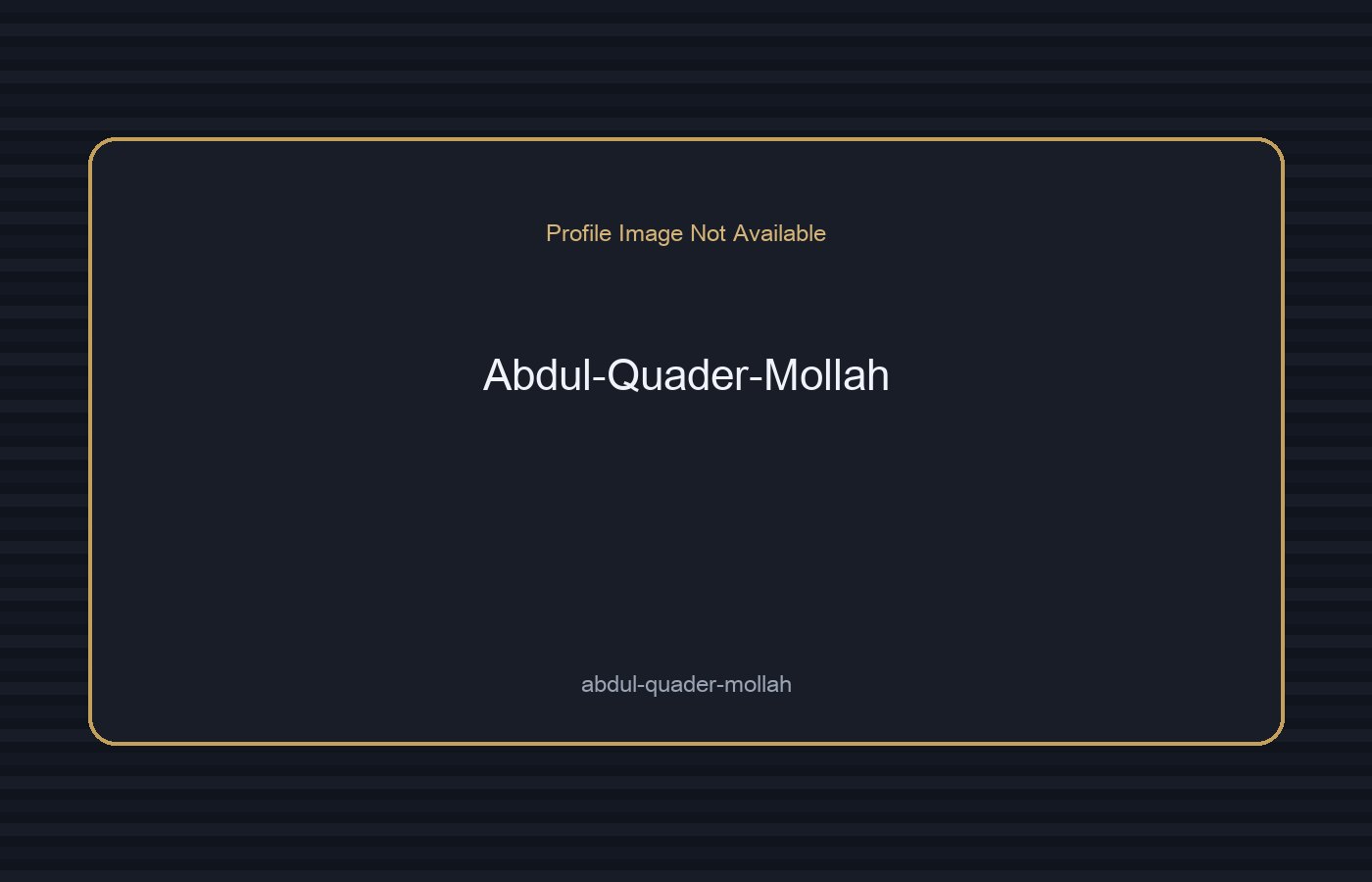 Profile Image Not Available

Abdul-Quader-Mollah

abdul-quader-mollah